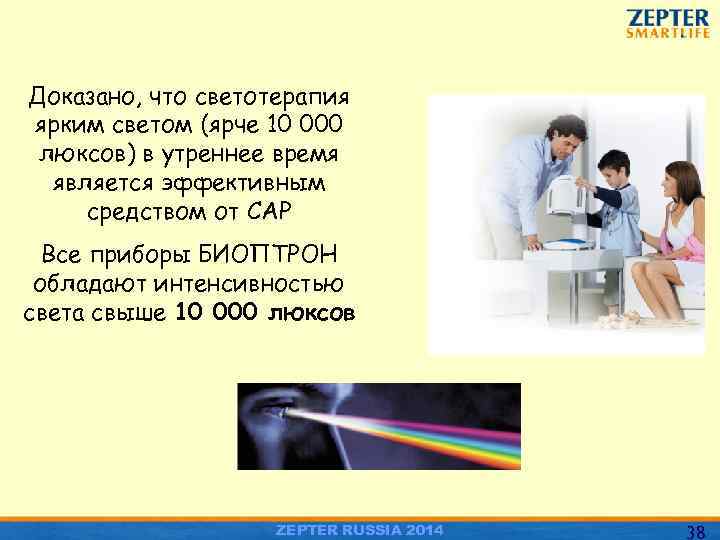 ZEPTER
SMARTLIFE

Доказано, что светотерапия ярким светом (ярче 10 000 люксов) в утреннее время является эффективным средством от САР

Все приборы БИОПТРОН обладают интенсивностью света свыше 10 000 люксов

ZEPTER RUSSIA 2014

38